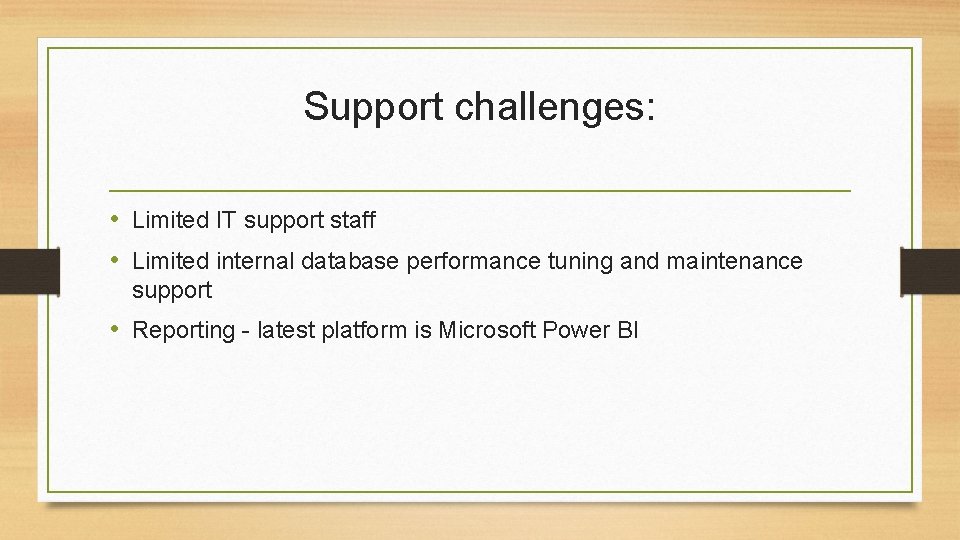 Support challenges:

• Limited IT support staff
• Limited internal database performance tuning and maintenance support
• Reporting - latest platform is Microsoft Power BI